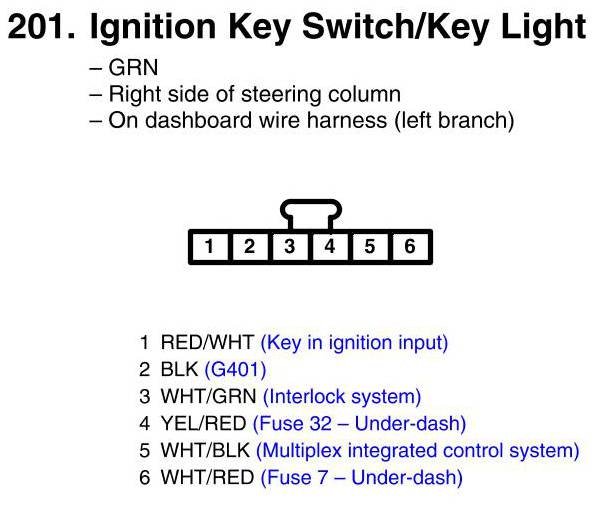 201. Ignition Key Switch/Key Light

– GRN
– Right side of steering column
– On dashboard wire harness (left branch)

1 2 3 4 5 6

1 RED/WHT (Key in ignition input)
2 BLK (G401)
3 WHT/GRN (Interlock system)
4 YEL/RED (Fuse 32 – Under-dash)
5 WHT/BLK (Multiplex integrated control system)
6 WHT/RED (Fuse 7 – Under-dash)